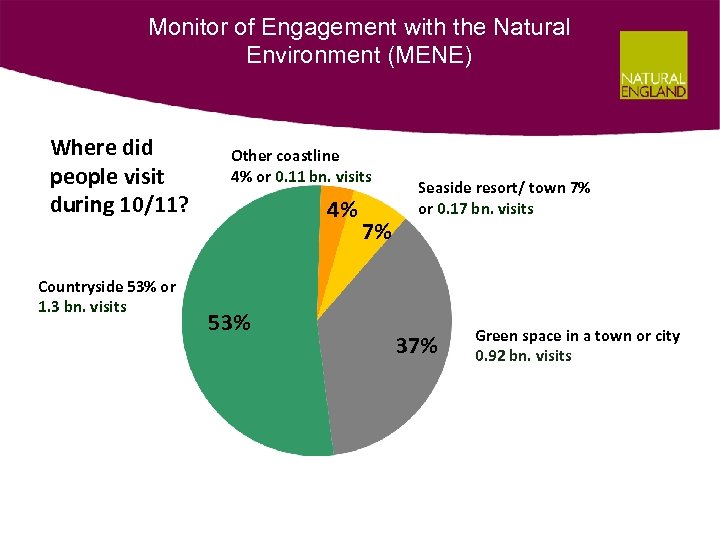 Monitor of Engagement with the Natural Environment (MENE)

NATURAL ENGLAND

Where did people visit during 10/11?

Other coastline 4% or 0.11 bn. visits

Seaside resort/ town 7% or 0.17 bn. visits

Countryside 53% or 1.3 bn. visits

Green space in a town or city 0.92 bn. visits

4%

7%

53%

37%